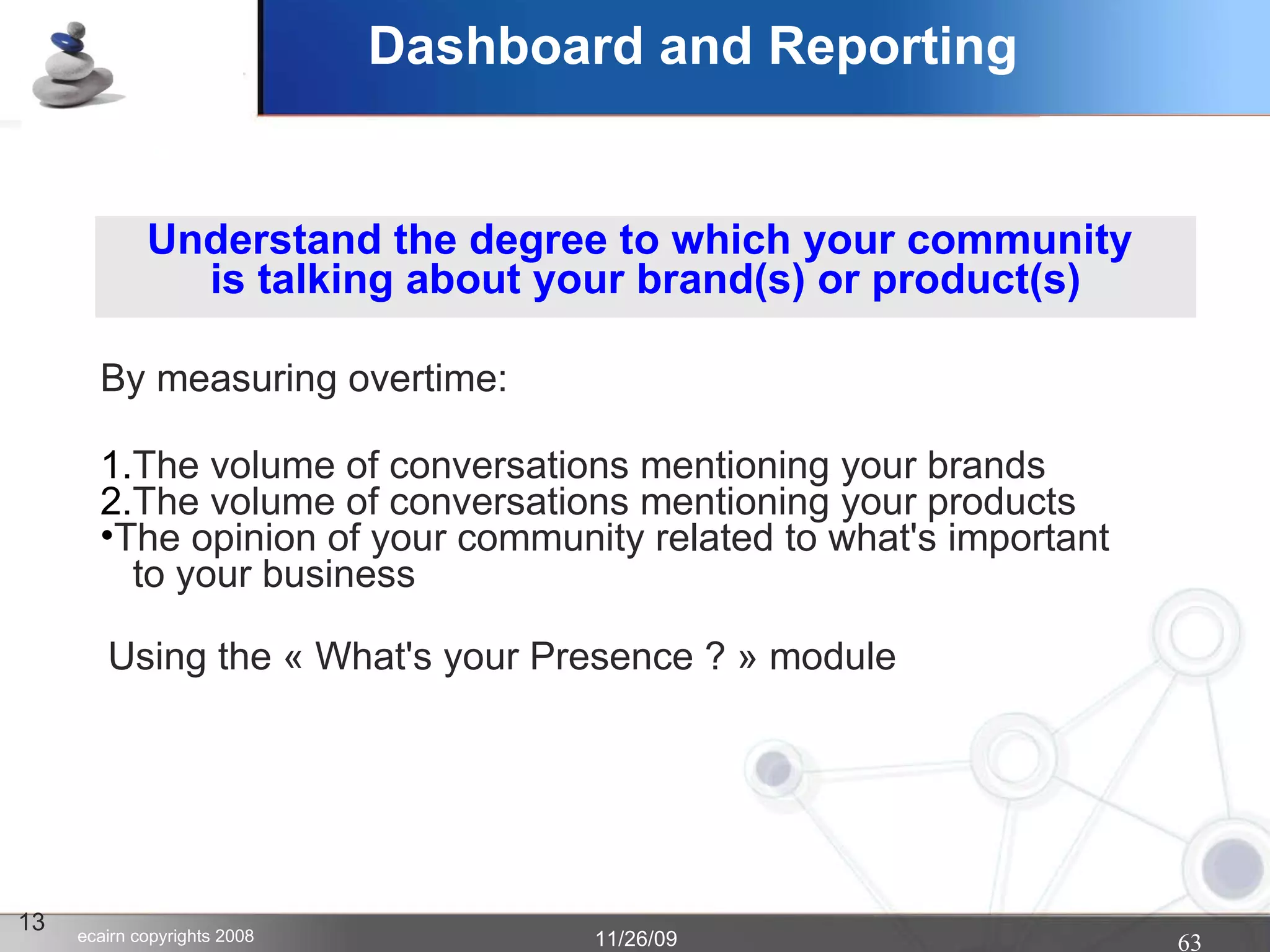 Dashboard and Reporting

Understand the degree to which your community is talking about your brand(s) or product(s)

By measuring overtime:

1.The volume of conversations mentioning your brands
2.The volume of conversations mentioning your products
•The opinion of your community related to what's important to your business

Using the « What's your Presence ? » module

13

ecairn copyrights 2008

11/26/09

63